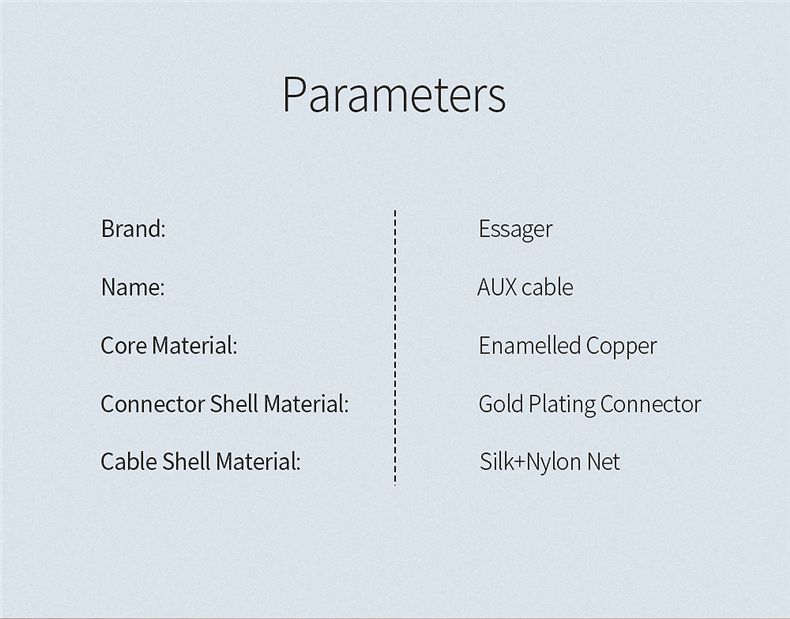 Parameters

| | |
|---|---|
| Brand: | Essager |
| Name: | AUX cable |
| Core Material: | Enamelled Copper |
| Connector Shell Material: | Gold Plating Connector |
| Cable Shell Material: | Silk+Nylon Net |